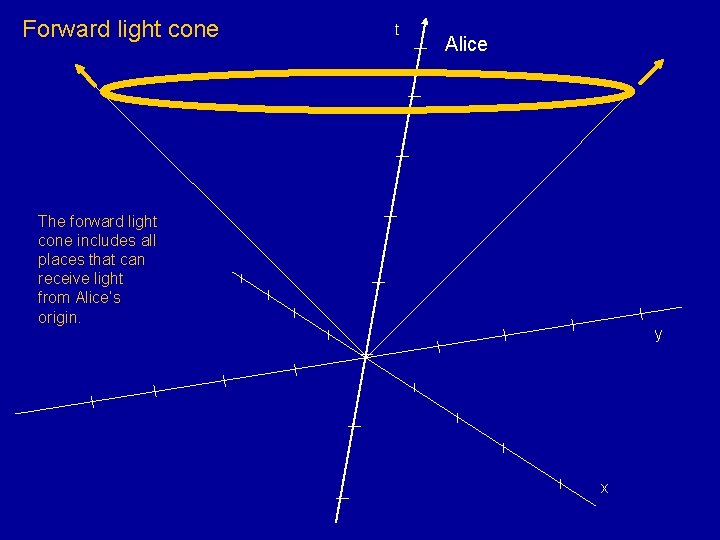 Forward light cone

t

Alice

The forward light cone includes all places that can receive light from Alice's origin.

y

x